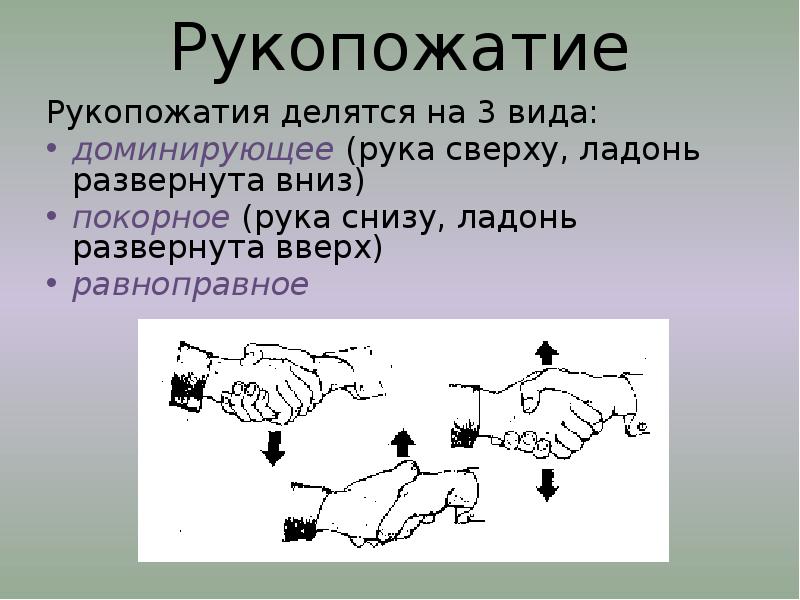 Рукопожатие

Рукопожатия делятся на 3 вида:

• доминирующее (рука сверху, ладонь развернута вниз)
• покорное (рука снизу, ладонь развернута вверх)
• равноправное